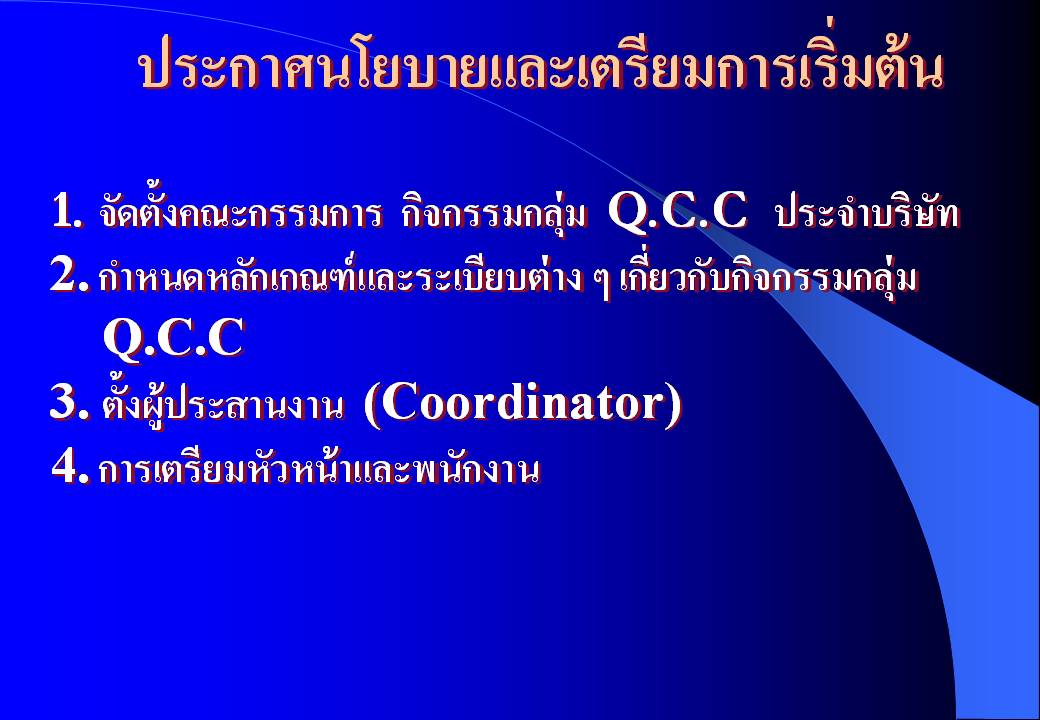 ประกาศนโยบายและเตรียมการเริ่มต้น

1. จัดตั้งคณะกรรมการ กิจกรรมกลุ่ม Q.C.C ประจำบริษัท

2. กำหนดหลักเกณฑ์และระเบียบต่าง ๆ เกี่ยวกับกิจกรรมกลุ่ม Q.C.C

3. ตั้งผู้ประสานงาน (Coordinator)

4. การเตรียมหัวหน้าและพนักงาน